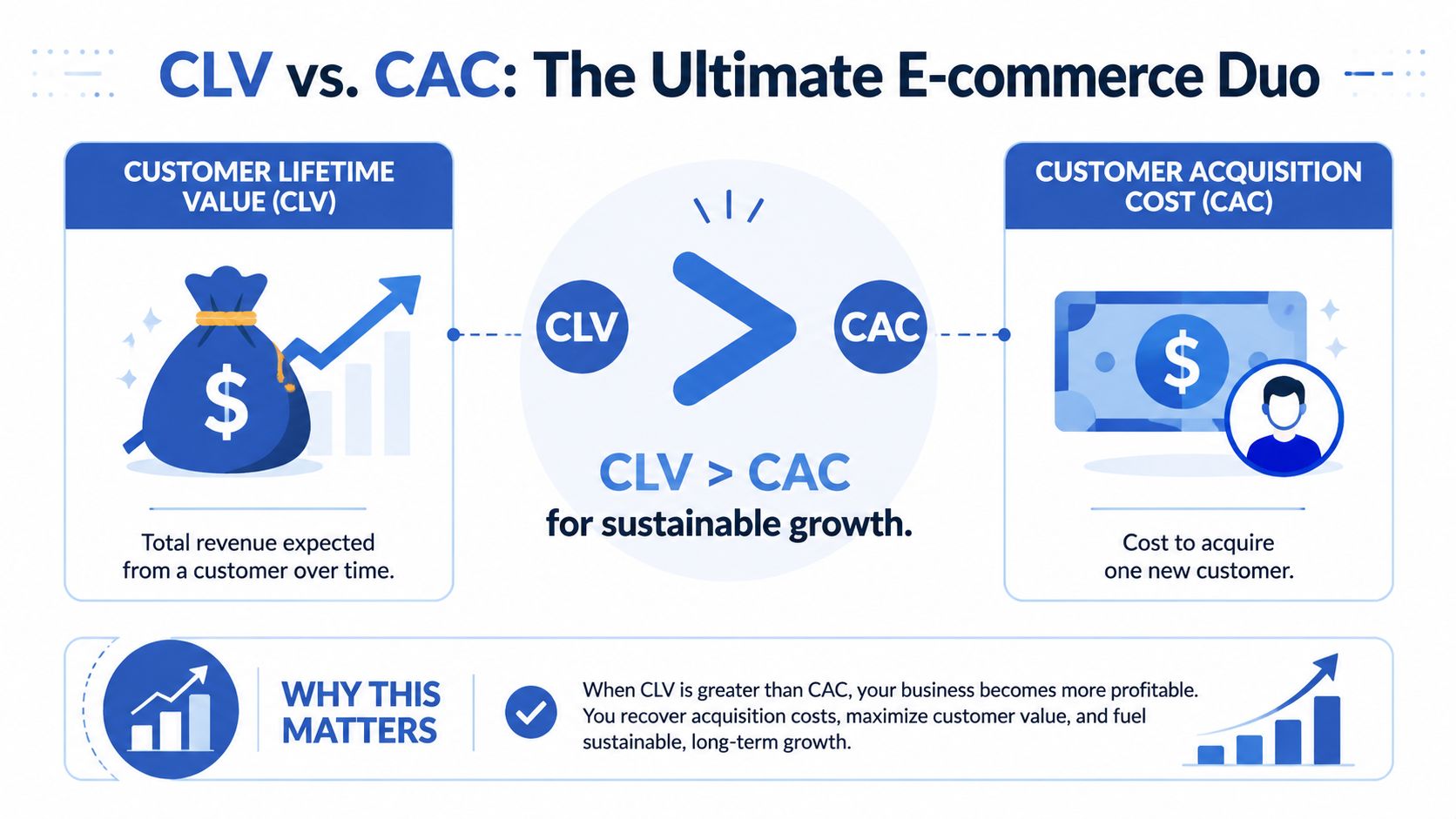 CLV vs. CAC: The Ultimate E-commerce Duo

CUSTOMER LIFETIME VALUE (CLV)

$

Total revenue expected from a customer over time.

CLV > CAC

CLV > CAC
for sustainable growth.

CUSTOMER ACQUISITION COST (CAC)

$

Cost to acquire one new customer.

WHY THIS MATTERS

When CLV is greater than CAC, your business becomes more profitable. You recover acquisition costs, maximize customer value, and fuel sustainable, long-term growth.